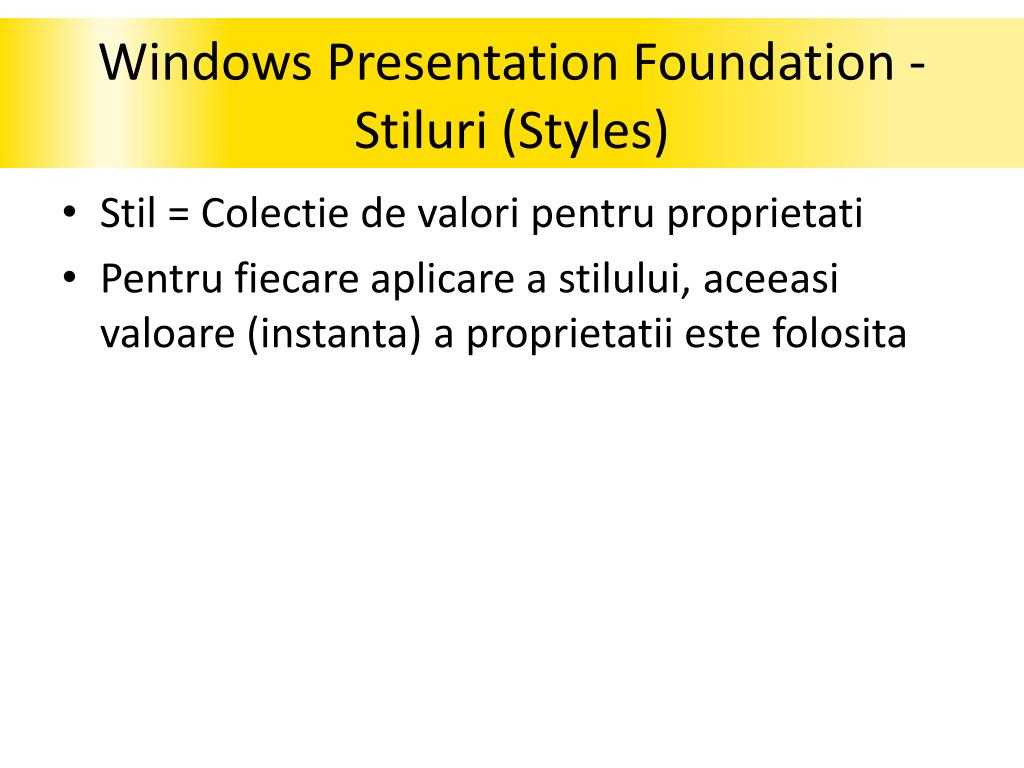 Windows Presentation Foundation - Stiluri (Styles)

• Stil = Colectie de valori pentru proprietati
• Pentru fiecare aplicare a stilului, aceeasi valoare (instanta) a proprietatii este folosita